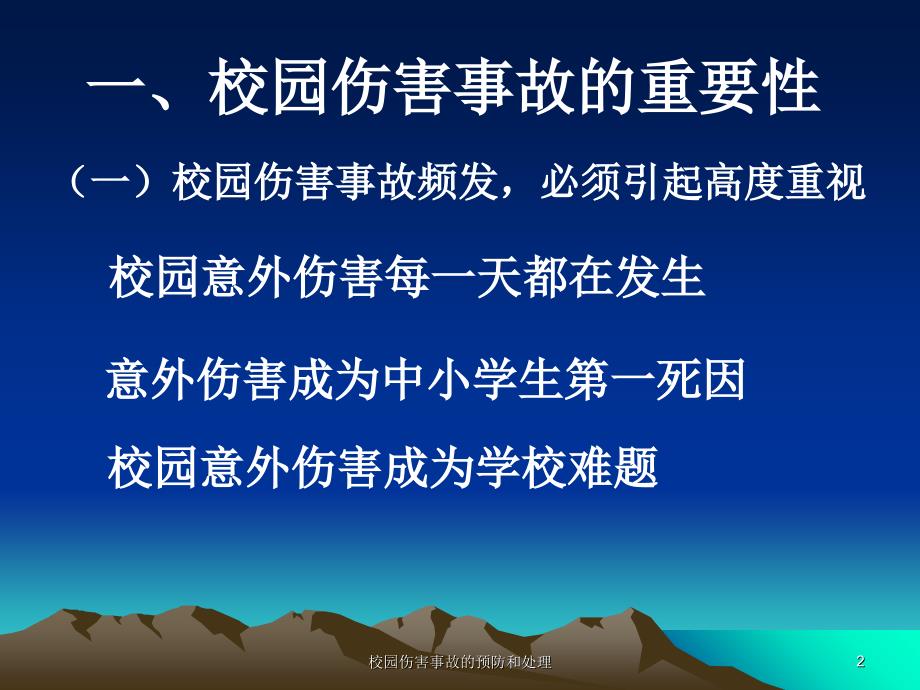 一、校园伤害事故的重要性

（一）校园伤害事故频发，必须引起高度重视

校园意外伤害每一天都在发生

意外伤害成为中小学生第一死因

校园意外伤害成为学校难题

校园伤害事故的预防和处理

2